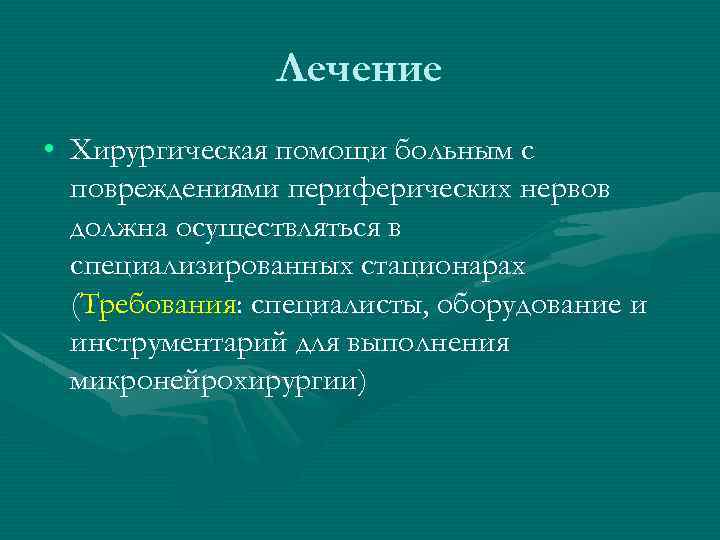 Лечение

• Хирургическая помощи больным с повреждениями периферических нервов должна осуществляться в специализированных стационарах (Требования: специалисты, оборудование и инструментарий для выполнения микронейрохирургии)